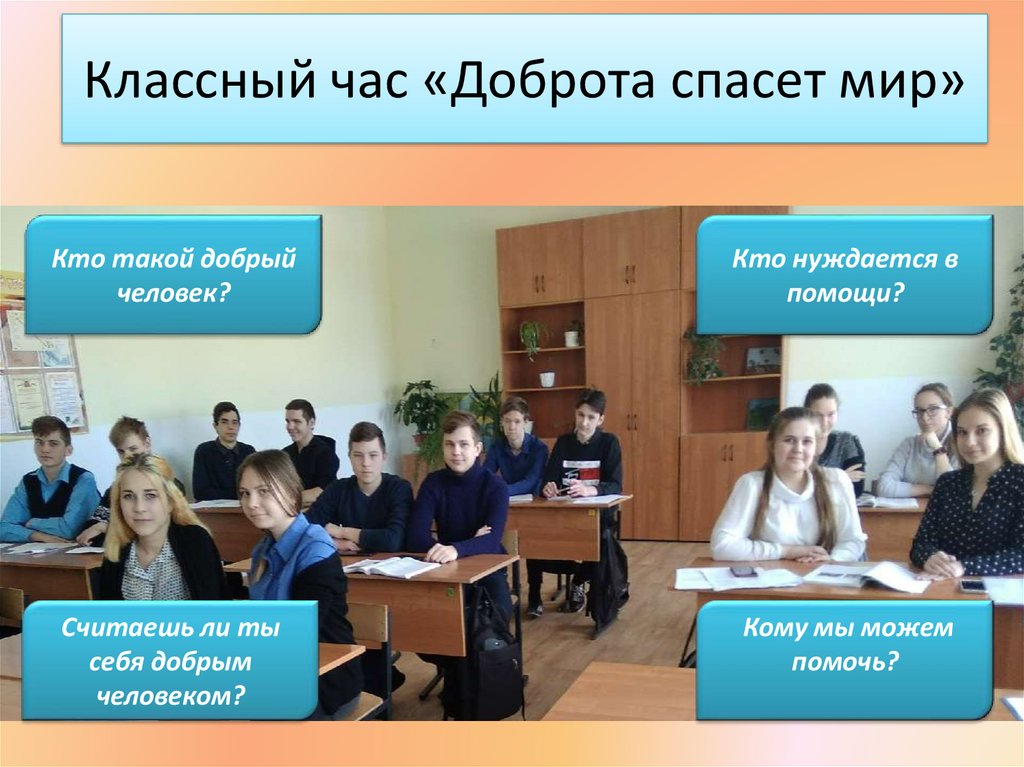 Классный час «Доброта спасет мир»

Кто такой добрый человек?

Кто нуждается в помощи?

Считаешь ли ты себя добрым человеком?

Кому мы можем помочь?